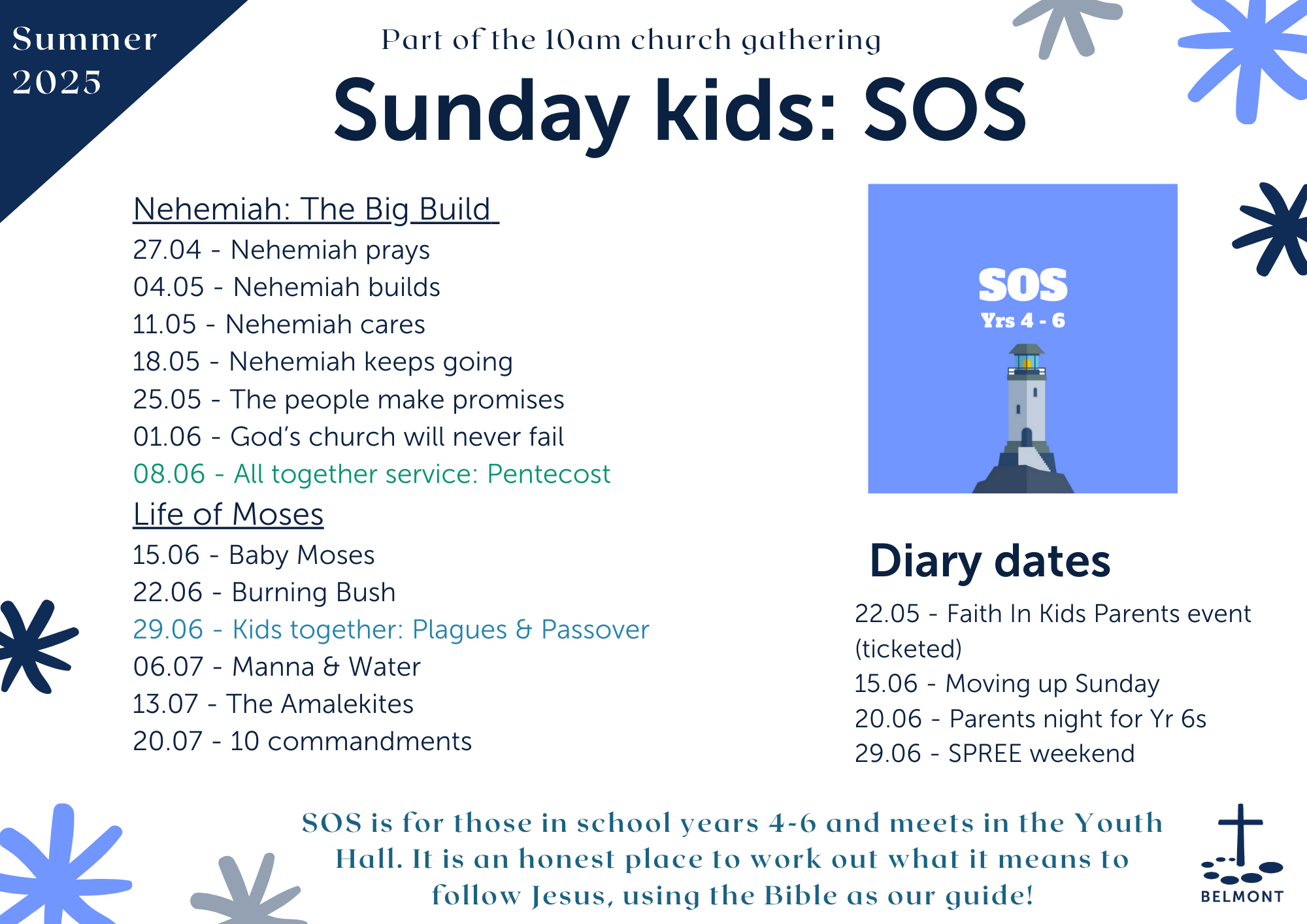 Summer 2025

Part of the 10am church gathering

Sunday kids: SOS

Nehemiah: The Big Build

27.04 - Nehemiah prays
04.05 - Nehemiah builds
11.05 - Nehemiah cares
18.05 - Nehemiah keeps going
25.05 - The people make promises
01.06 - God's church will never fail
08.06 - All together service: Pentecost

Life of Moses

15.06 - Baby Moses
22.06 - Burning Bush
29.06 - Kids together: Plagues & Passover
06.07 - Manna & Water
13.07 - The Amalekites
20.07 - 10 commandments

SOS
Yrs 4 - 6

Diary dates

22.05 - Faith In Kids Parents event (ticketed)
15.06 - Moving up Sunday
20.06 - Parents night for Yr 6s
29.06 - SPREE weekend

SOS is for those in school years 4-6 and meets in the Youth Hall. It is an honest place to work out what it means to follow Jesus, using the Bible as our guide!

BELMONT